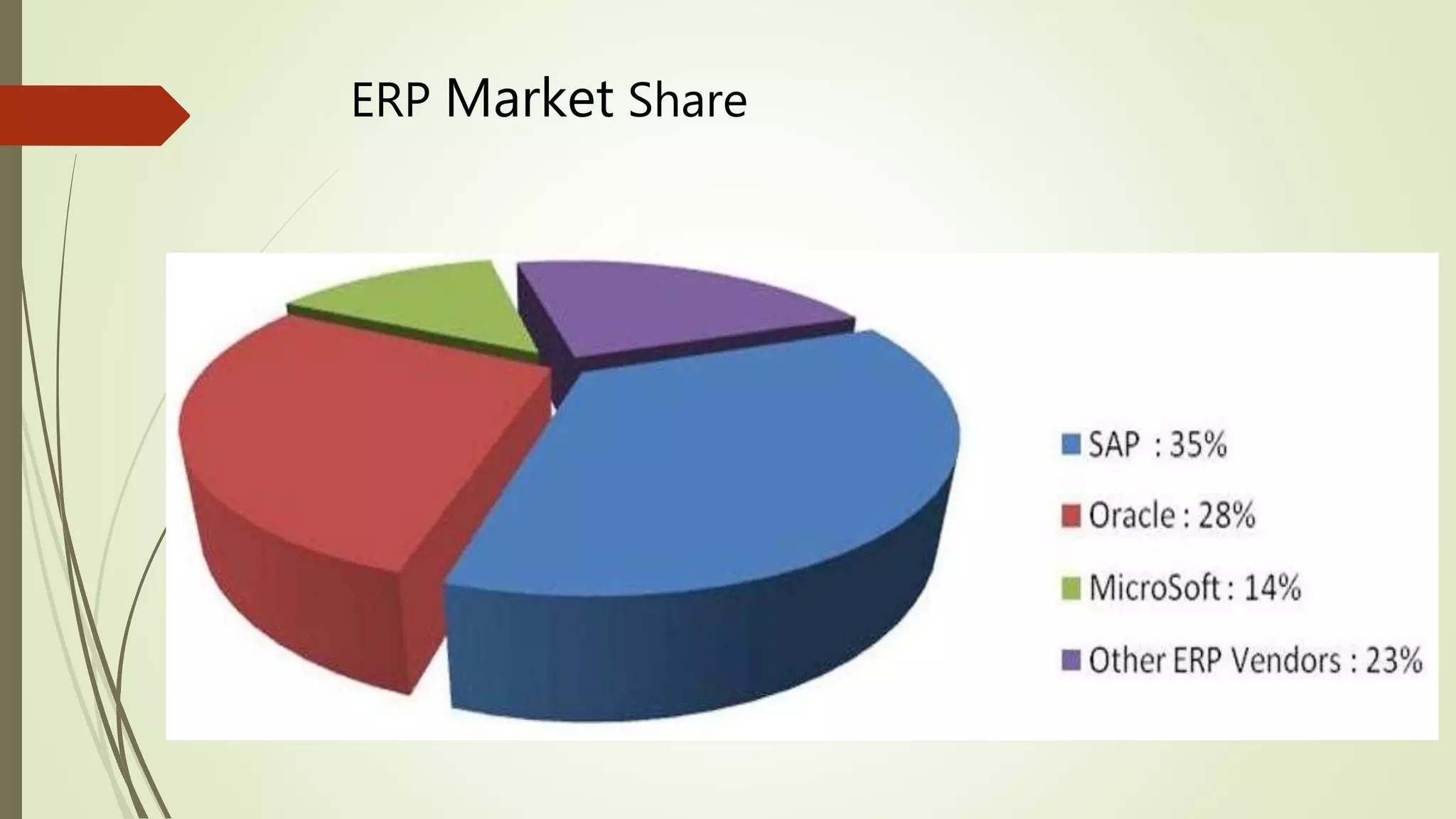 ERP Market Share

SAP : 35%
Oracle : 28%
MicroSoft : 14%
Other ERP Vendors : 23%